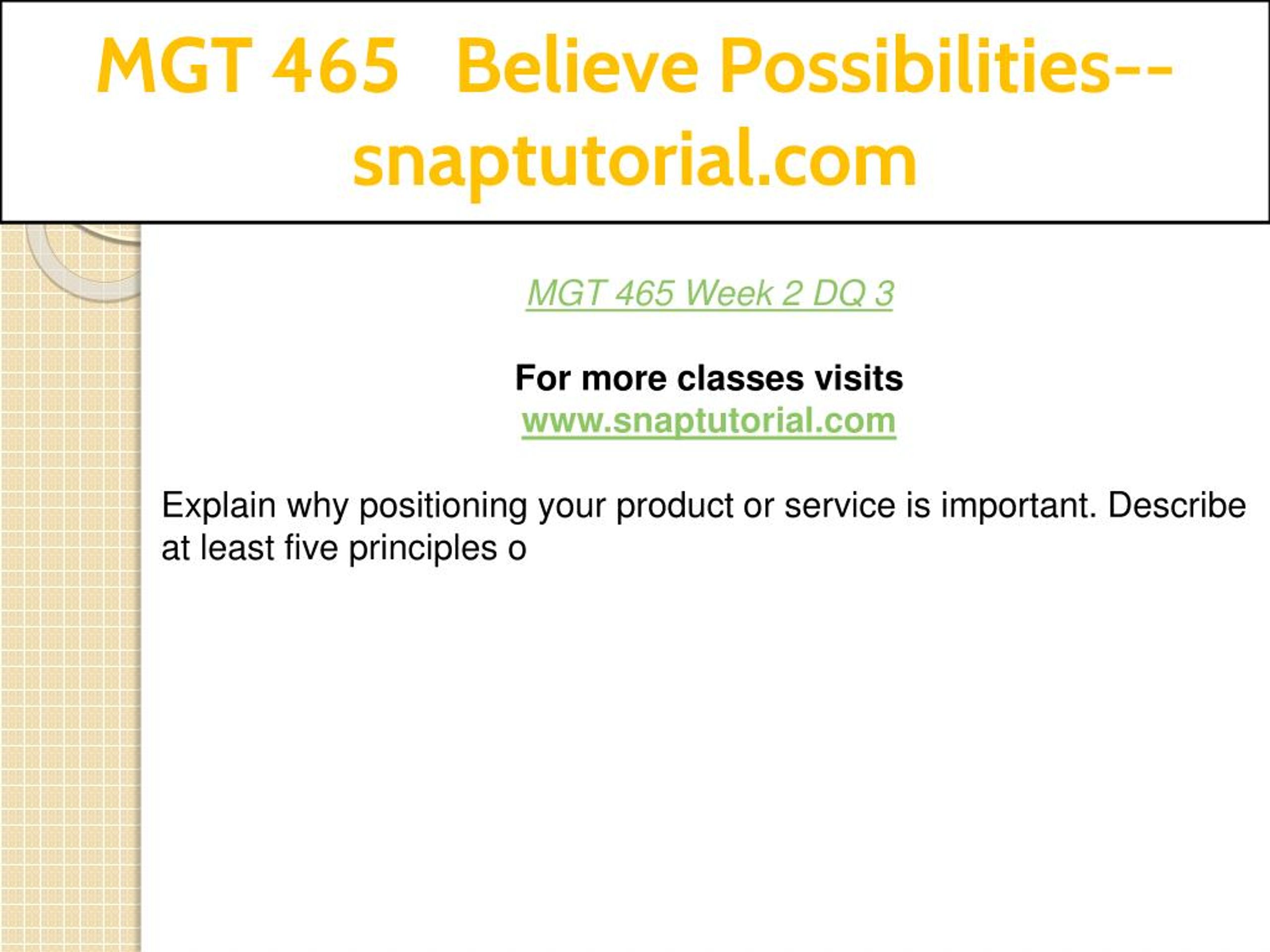 MGT 465 Believe Possibilities--snaptutorial.com

MGT 465 Week 2 DQ 3

For more classes visits
www.snaptutorial.com

Explain why positioning your product or service is important. Describe at least five principles o